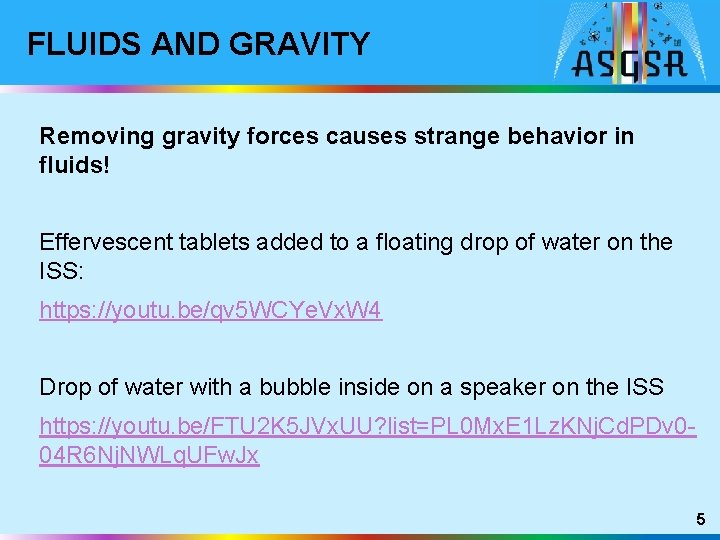 FLUIDS AND GRAVITY

ASGSR

Removing gravity forces causes strange behavior in fluids!

Effervescent tablets added to a floating drop of water on the ISS:

https://youtu.be/qv5WCYeVxW4

Drop of water with a bubble inside on a speaker on the ISS

https://youtu.be/FTU2K5JVxUU?list=PL0MxE1LzKNjCdPDv0-04R6NjNWLqUFwJx

5